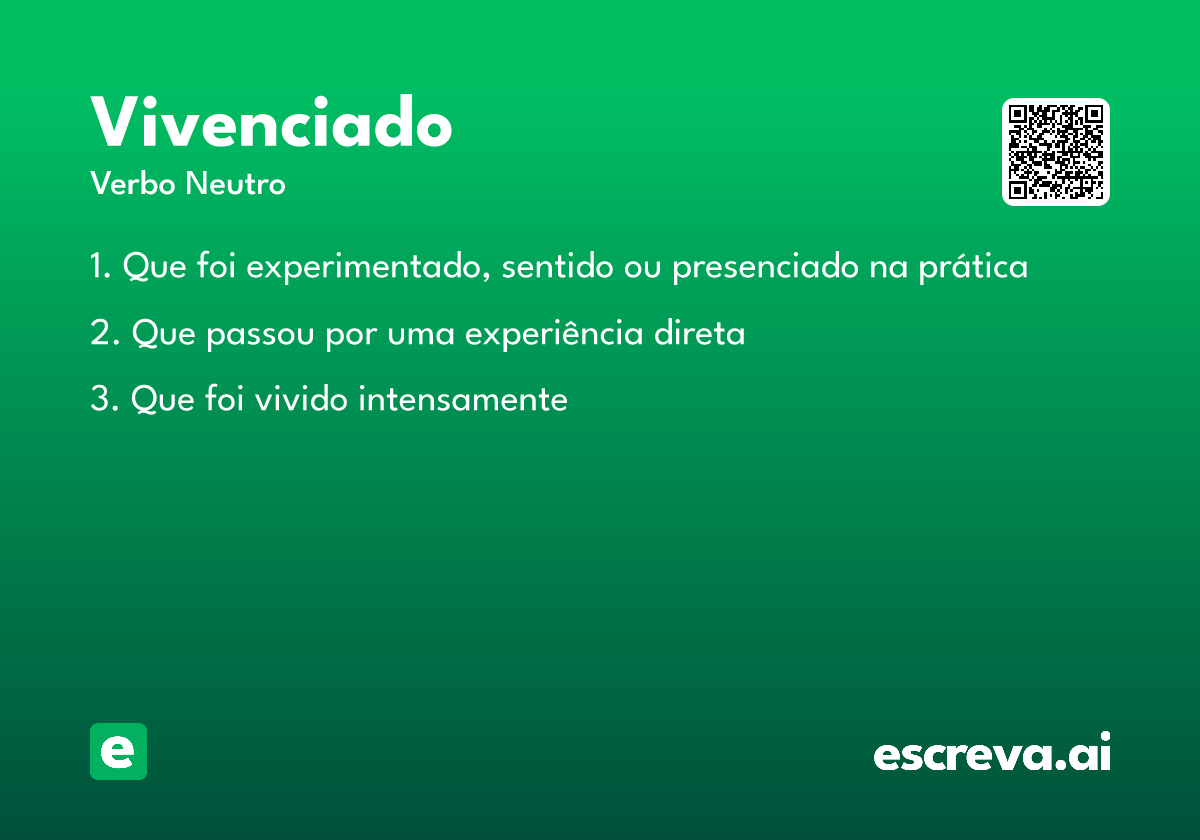 Vivenciado
Verbo Neutro

1. Que foi experimentado, sentido ou presenciado na prática

2. Que passou por uma experiência direta

3. Que foi vivido intensamente

e

escreva.ai